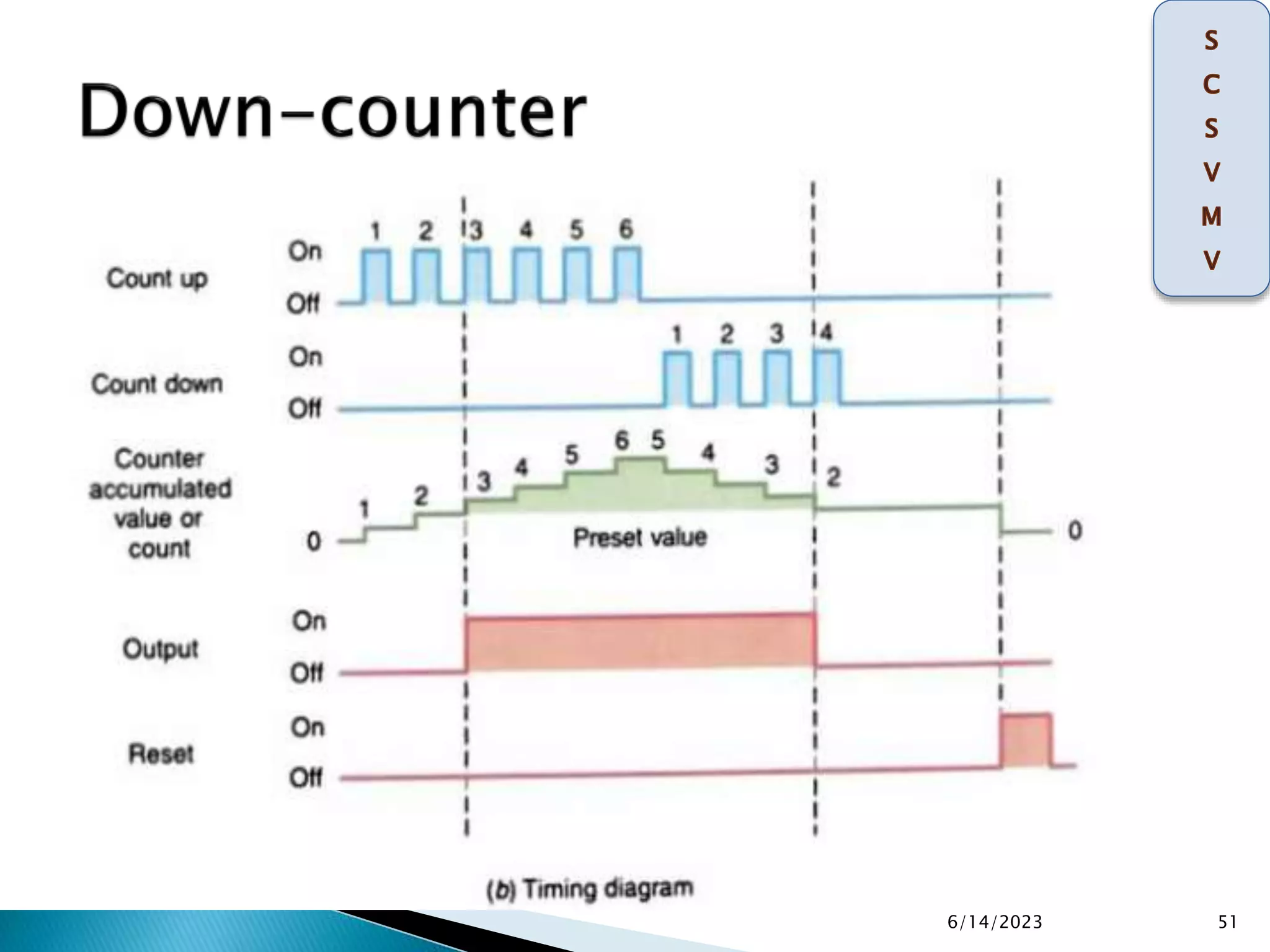 Down-counter

S
C
S
V
M
V

Count up
On
Off
1 2 3 4 5 6

Count down
On
Off
1 2 3 4

Counter accumulated value or count
0
1 2 3 4 5 6 5 4 3 2
Preset value
0

Output
On
Off

Reset
On
Off

(b) Timing diagram

6/14/2023
51